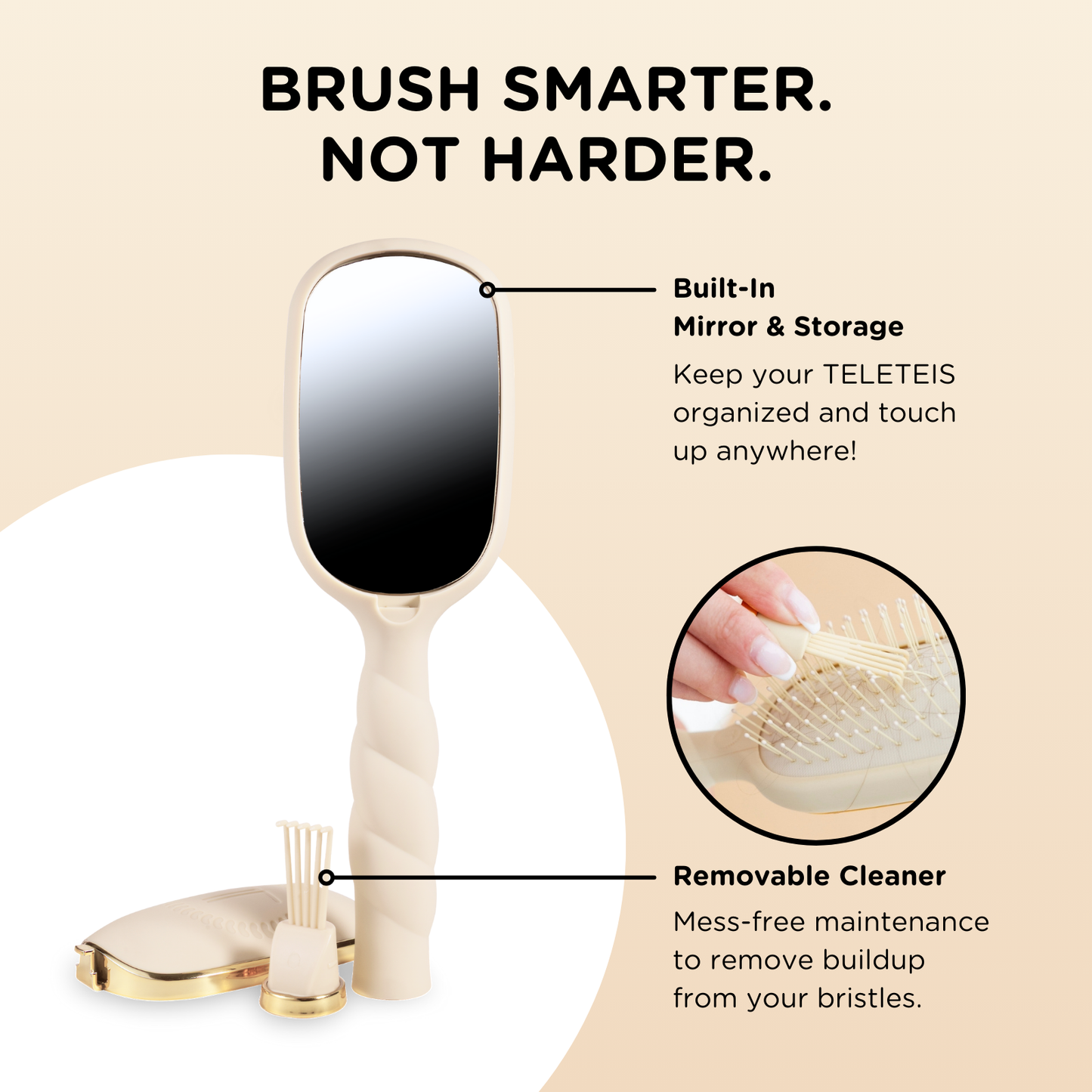 BRUSH SMARTER.
NOT HARDER.

Built-In
Mirror & Storage

Keep your TELETEIS organized and touch up anywhere!

Removable Cleaner

Mess-free maintenance to remove buildup from your bristles.